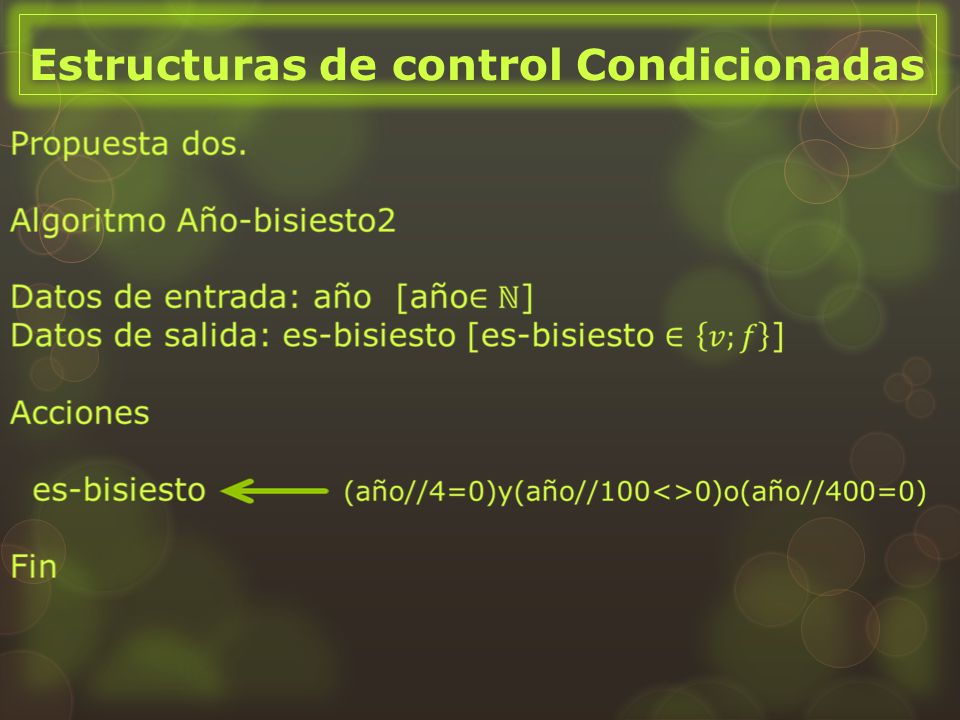 Estructuras de control Condicionadas

Propuesta dos.

Algoritmo Año-bisiesto2

Datos de entrada: año [año$\in \mathbb{N}$]
Datos de salida: es-bisiesto [es-bisiesto $\in \{v; f\}$]

Acciones

es-bisiesto $\leftarrow$ (año//4=0)y(año//100<>0)o(año//400=0)

Fin